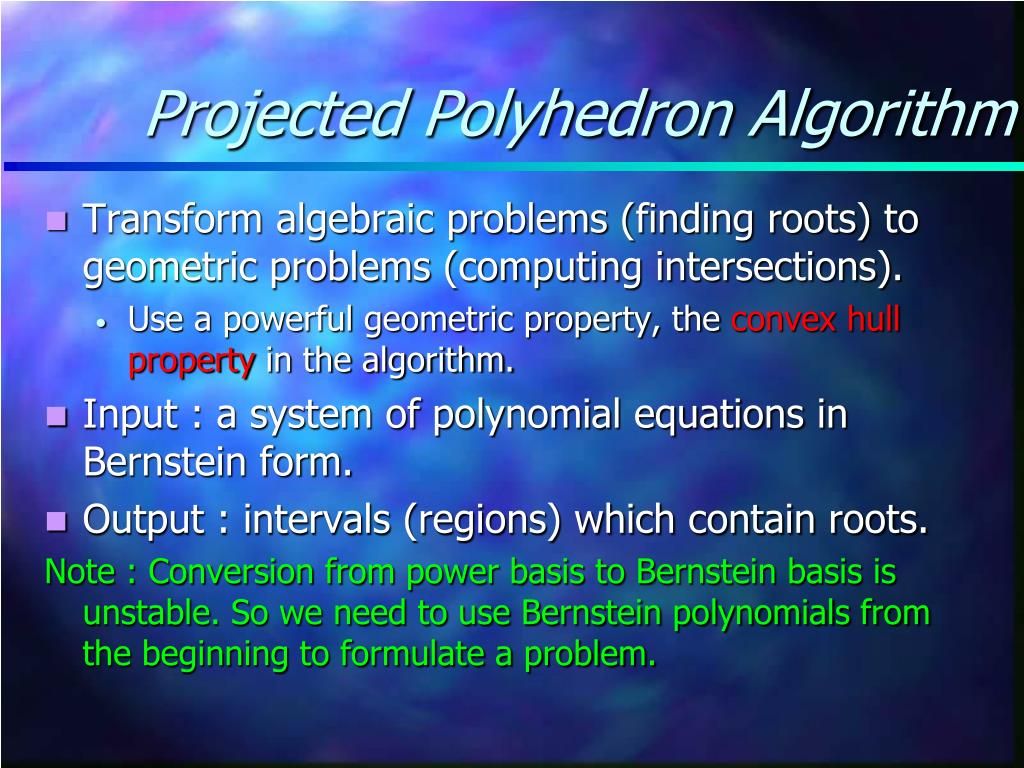 Projected Polyhedron Algorithm

- Transform algebraic problems (finding roots) to geometric problems (computing intersections).
  - Use a powerful geometric property, the convex hull property in the algorithm.
- Input : a system of polynomial equations in Bernstein form.
- Output : intervals (regions) which contain roots.

Note : Conversion from power basis to Bernstein basis is unstable. So we need to use Bernstein polynomials from the beginning to formulate a problem.